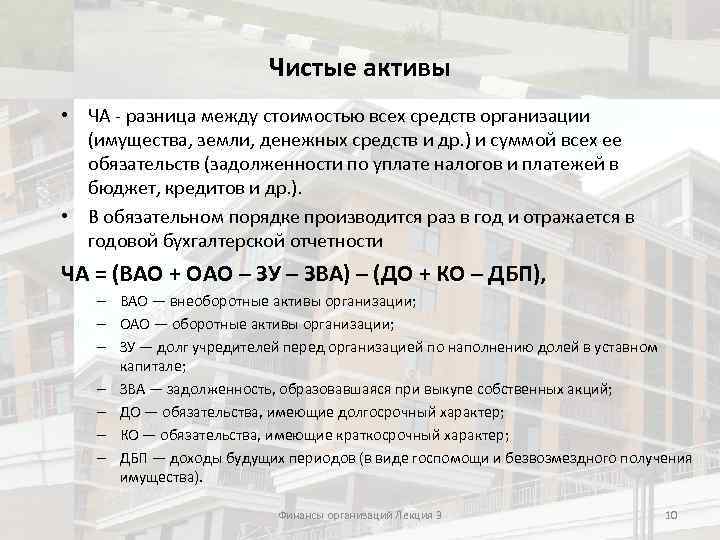 Чистые активы

• ЧА - разница между стоимостью всех средств организации (имущества, земли, денежных средств и др.) и суммой всех ее обязательств (задолженности по уплате налогов и платежей в бюджет, кредитов и др.).

• В обязательном порядке производится раз в год и отражается в годовой бухгалтерской отчетности

ЧА = (ВАО + ОАО – ЗУ – ЗВА) – (ДО + КО – ДБП),

– ВАО — внеоборотные активы организации;
– ОАО — оборотные активы организации;
– ЗУ — долг учредителей перед организацией по наполнению долей в уставном капитале;
– ЗВА — задолженность, образовавшаяся при выкупе собственных акций;
– ДО — обязательства, имеющие долгосрочный характер;
– КО — обязательства, имеющие краткосрочный характер;
– ДБП — доходы будущих периодов (в виде госпомощи и безвозмездного получения имущества).

Финансы организаций Лекция 3

10